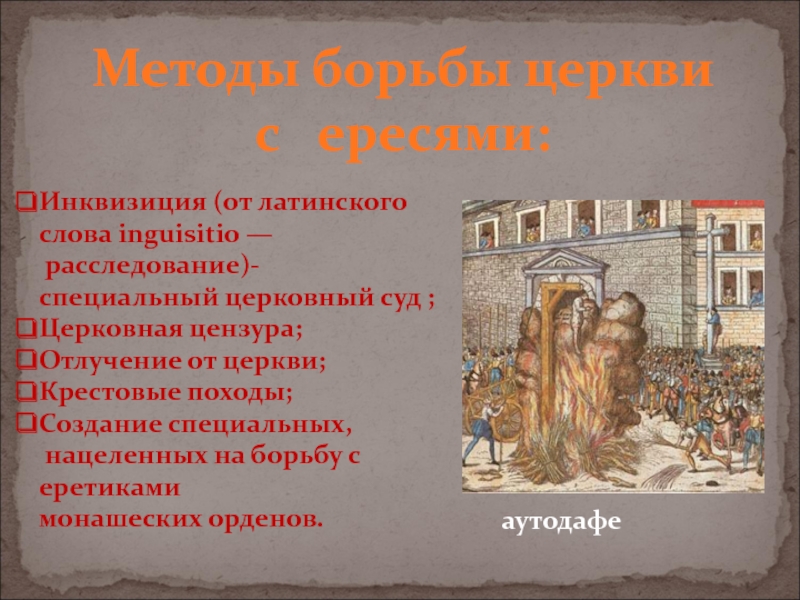 Методы борьбы церкви с ересями:

❑Инквизиция (от латинского слова inguisitio — расследование)- специальный церковный суд ;
❑Церковная цензура;
❑Отлучение от церкви;
❑Крестовые походы;
❑Создание специальных, нацеленных на борьбу с еретиками монашеских орденов.

аутодафе